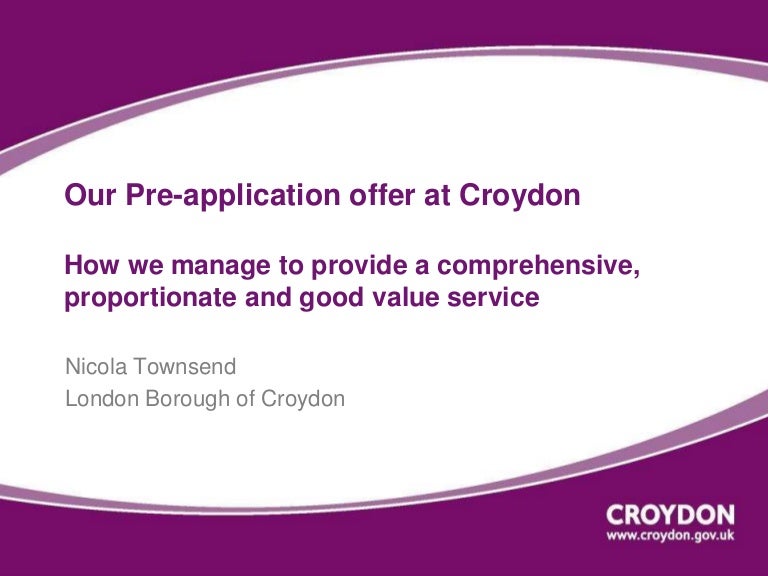 Our Pre-application offer at Croydon

How we manage to provide a comprehensive, proportionate and good value service

Nicola Townsend
London Borough of Croydon

CROYDON
www.croydon.gov.uk